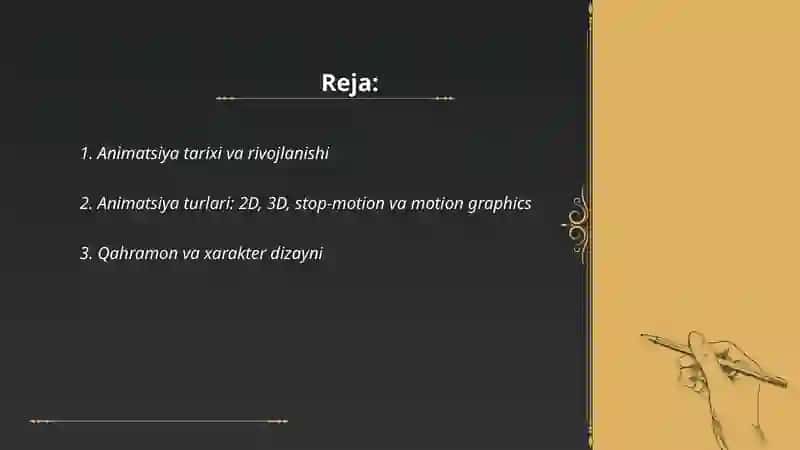 Reja:

1. Animatsiya tarixi va rivojlanishi

2. Animatsiya turlari: 2D, 3D, stop-motion va motion graphics

3. Qahramon va xarakter dizayni